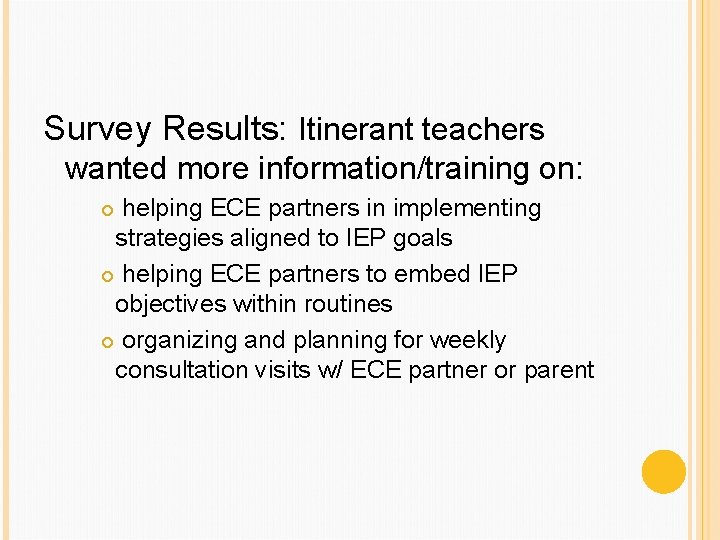 Survey Results: Itinerant teachers wanted more information/training on:

helping ECE partners in implementing strategies aligned to IEP goals

helping ECE partners to embed IEP objectives within routines

organizing and planning for weekly consultation visits w/ ECE partner or parent